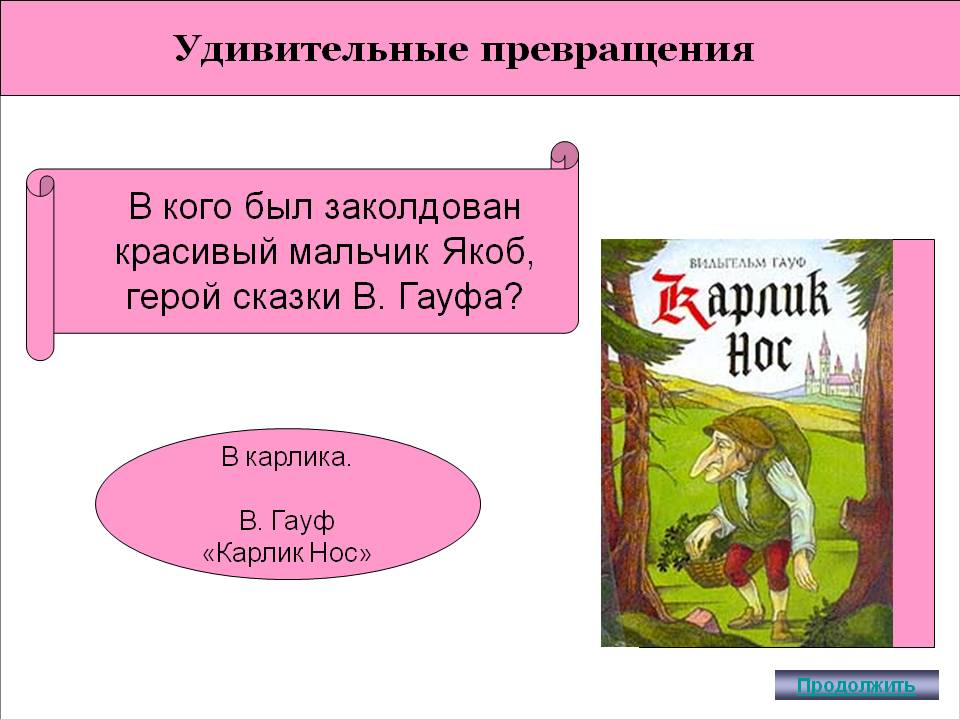 Удивительные превращения

В кого был заколдован красивый мальчик Якоб, герой сказки В. Гауфа?

В карлика.

В. Гауф
«Карлик Нос»

ВИЛЬГЕЛЬМ ГАУФ
Карлик Нос

Продолжить